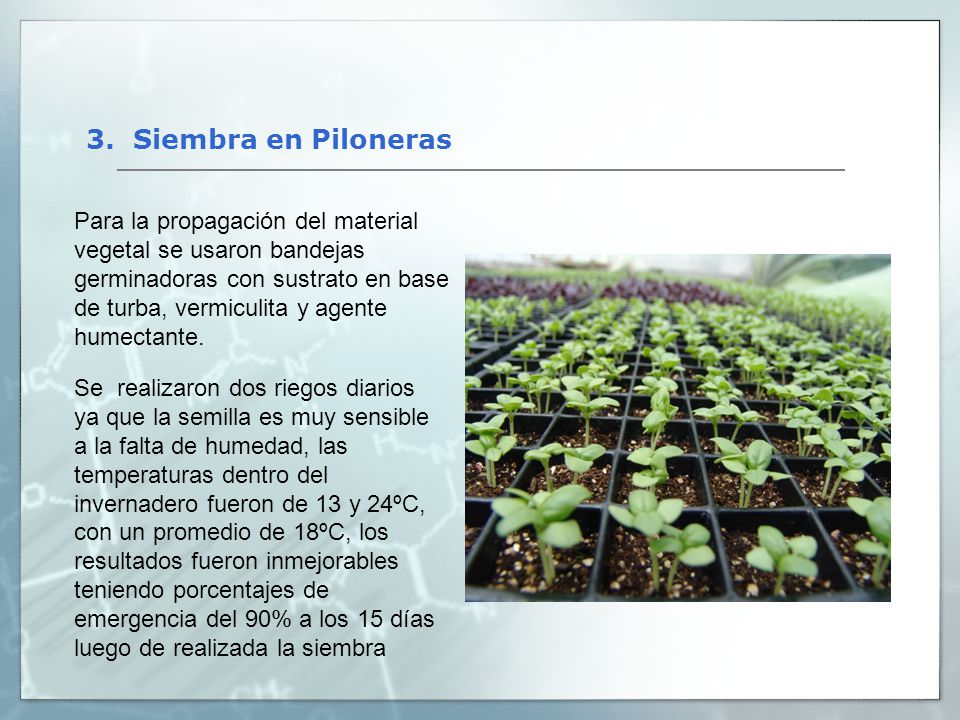 3. Siembra en Piloneras

Para la propagación del material vegetal se usaron bandejas germinadoras con sustrato en base de turba, vermiculita y agente humectante.

Se realizaron dos riegos diarios ya que la semilla es muy sensible a la falta de humedad, las temperaturas dentro del invernadero fueron de 13 y 24ºC, con un promedio de 18ºC, los resultados fueron inmejorables teniendo porcentajes de emergencia del 90% a los 15 días luego de realizada la siembra